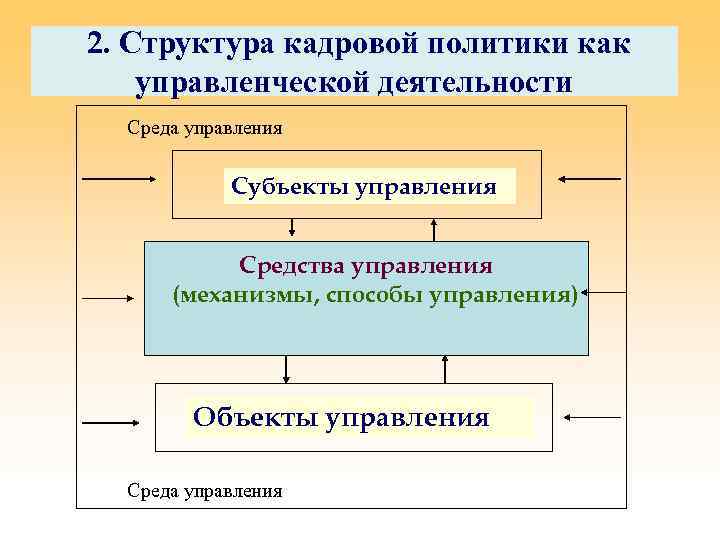 2. Структура кадровой политики как управленческой деятельности

Среда управления

Субъекты управления

Средства управления
(механизмы, способы управления)

Объекты управления

Среда управления